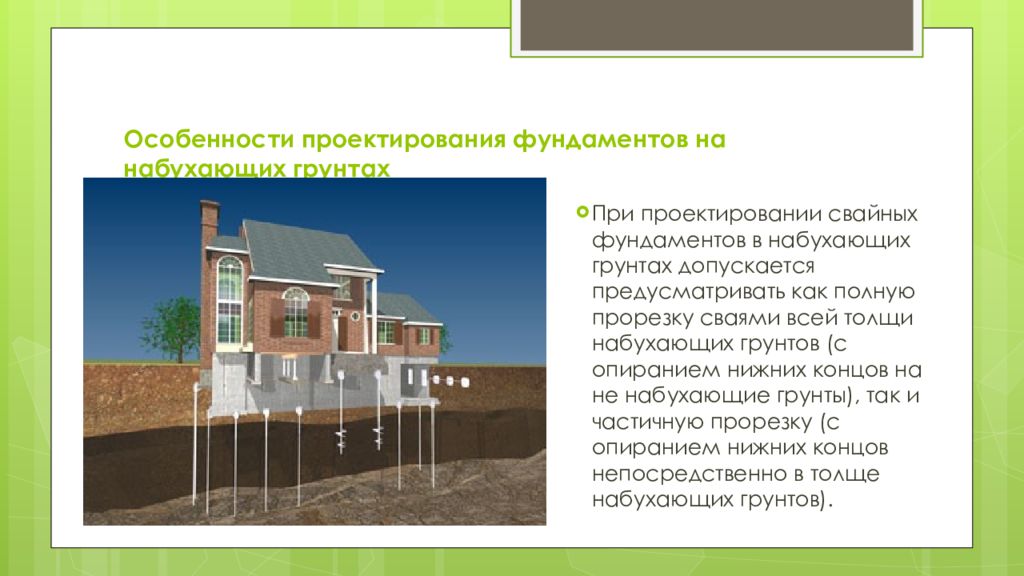 Особенности проектирования фундаментов на набухающих грунтах

При проектировании свайных фундаментов в набухающих грунтах допускается предусматривать как полную прорезку сваями всей толщи набухающих грунтов (с опиранием нижних концов на не набухающие грунты), так и частичную прорезку (с опиранием нижних концов непосредственно в толще набухающих грунтов).